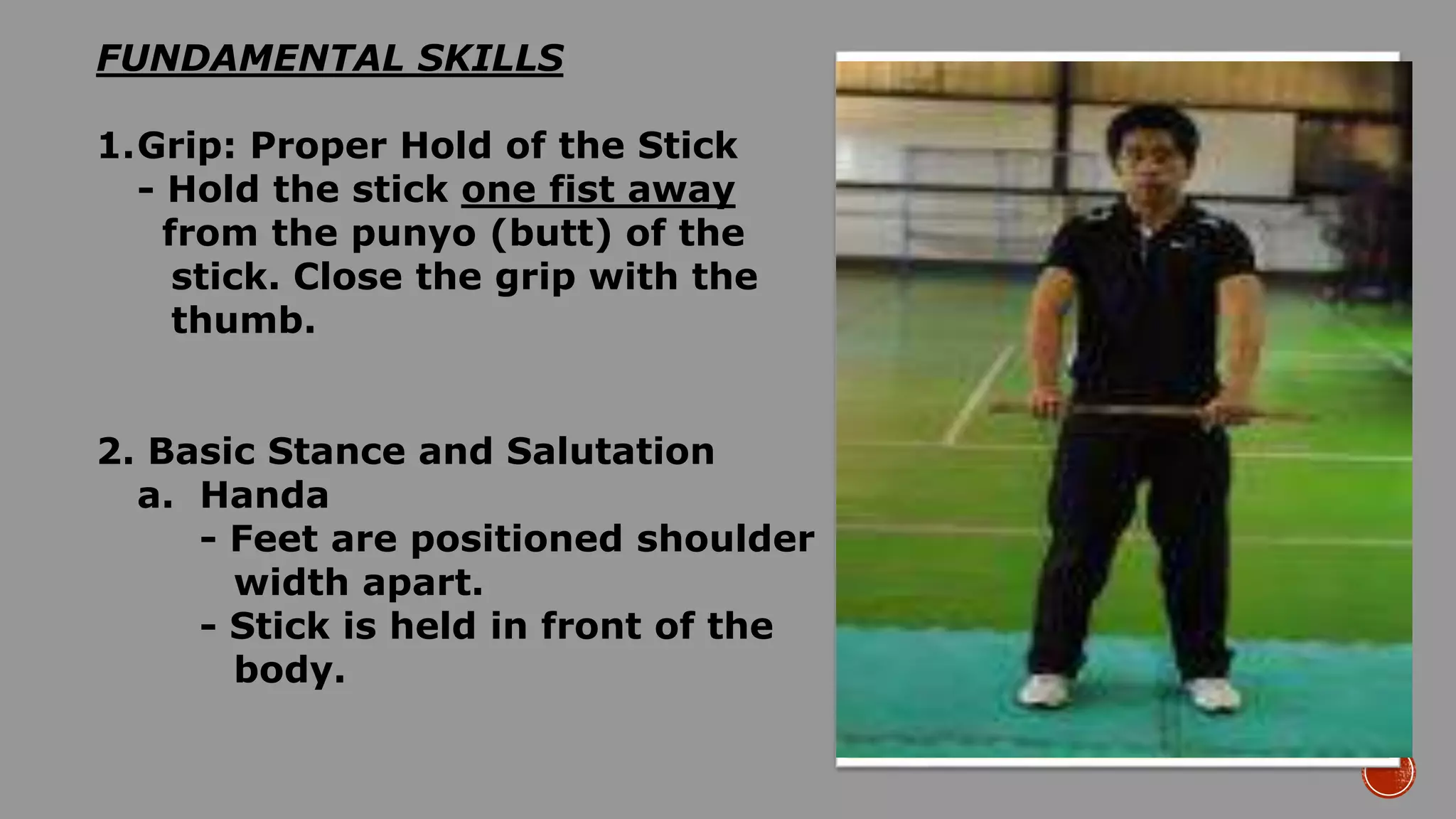 FUNDAMENTAL SKILLS

1.Grip: Proper Hold of the Stick
- Hold the stick one fist away from the punyo (butt) of the stick. Close the grip with the thumb.

2. Basic Stance and Salutation
a. Handa
- Feet are positioned shoulder width apart.
- Stick is held in front of the body.